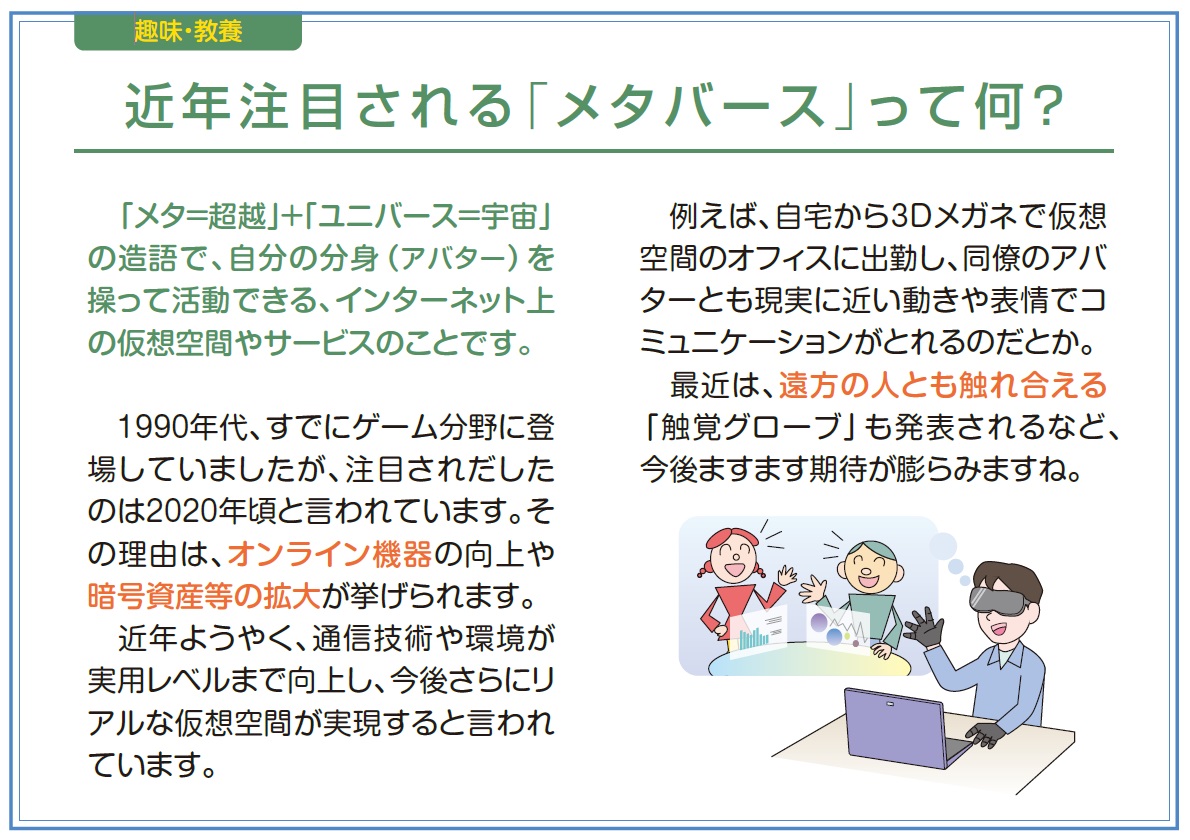 趣味・教養

近年注目される「メタバース」って何?

「メタ=超越」+「ユニバース=宇宙」の造語で、自分の分身(アバター)を操って活動できる、インターネット上の仮想空間やサービスのことです。

1990年代、すでにゲーム分野に登場していましたが、注目されだしたのは2020年頃と言われています。その理由は、オンライン機器の向上や暗号資産等の拡大が挙げられます。

近年ようやく、通信技術や環境が実用レベルまで向上し、今後さらにリアルな仮想空間が実現すると言われています。

例えば、自宅から3Dメガネで仮想空間のオフィスに出勤し、同僚のアバターとも現実に近い動きや表情でコミュニケーションがとれるのだとか。

最近は、遠方の人とも触れ合える「触覚グローブ」も発表されるなど、今後ますます期待が膨らみますね。